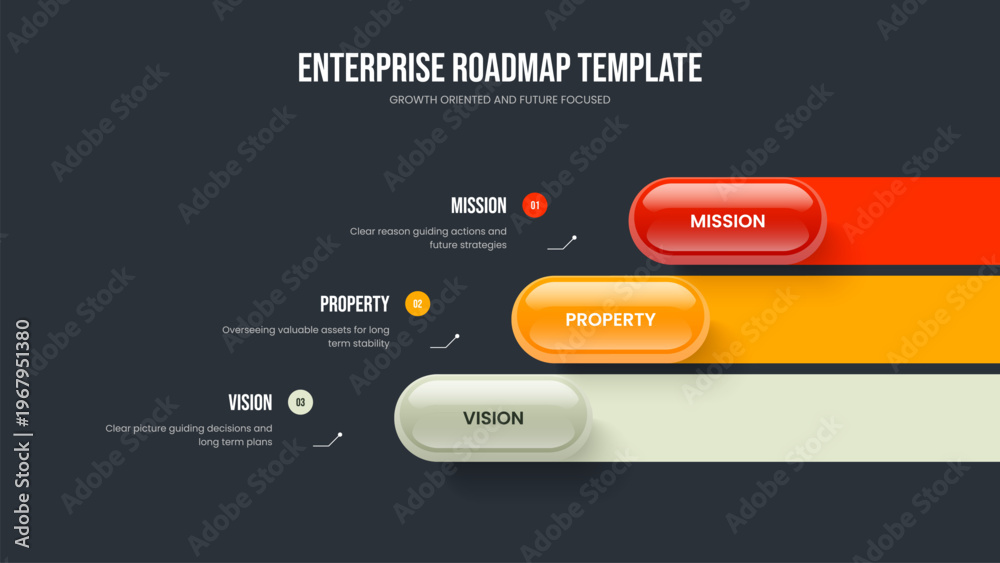 ENTERPRISE ROADMAP TEMPLATE
GROWTH ORIENTED AND FUTURE FOCUSED

MISSION 01
Clear reason guiding actions and future strategies

MISSION

PROPERTY 02
Overseeing valuable assets for long term stability

PROPERTY

VISION 03
Clear picture guiding decisions and long term plans

VISION

Adobe Stock | #1967951380

Adobe Stock